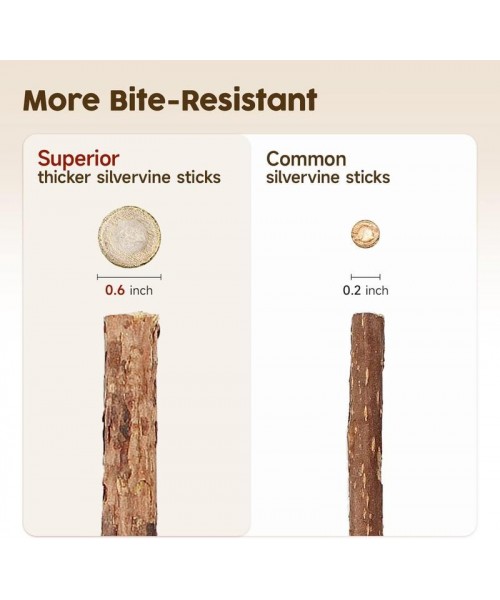 More Bite-Resistant

Superior
thicker silvervine sticks

0.6 inch

Common
silvervine sticks

0.2 inch